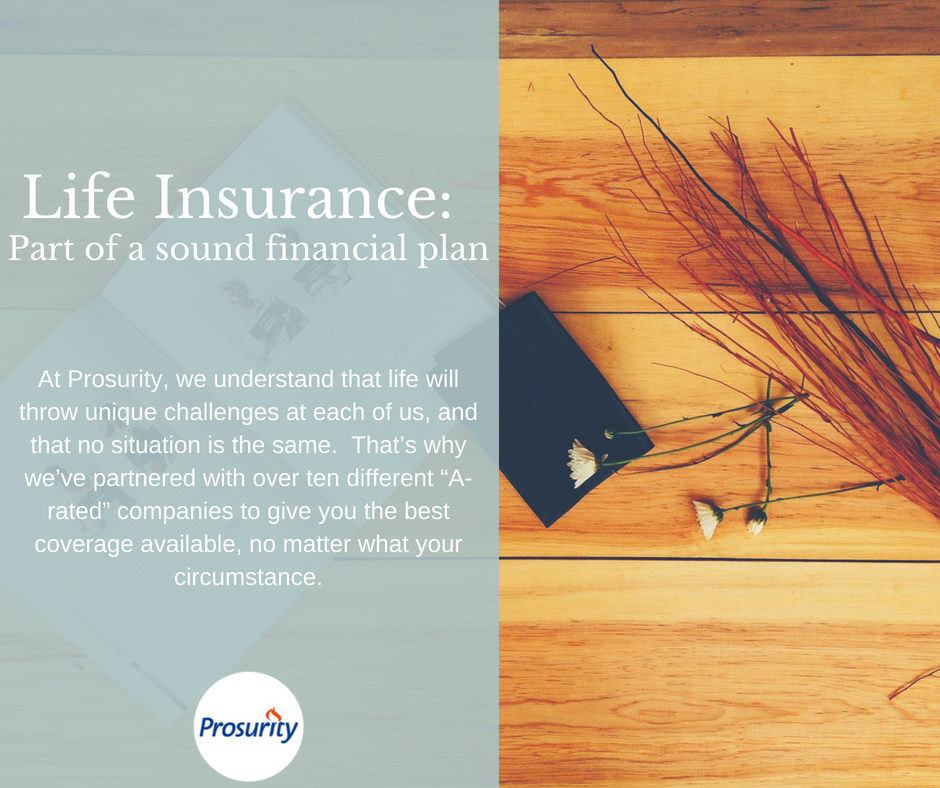 Life Insurance:
Part of a sound financial plan

At Prosurity, we understand that life will throw unique challenges at each of us, and that no situation is the same. That's why we've partnered with over ten different "A-rated" companies to give you the best coverage available, no matter what your circumstance.

Prosurity